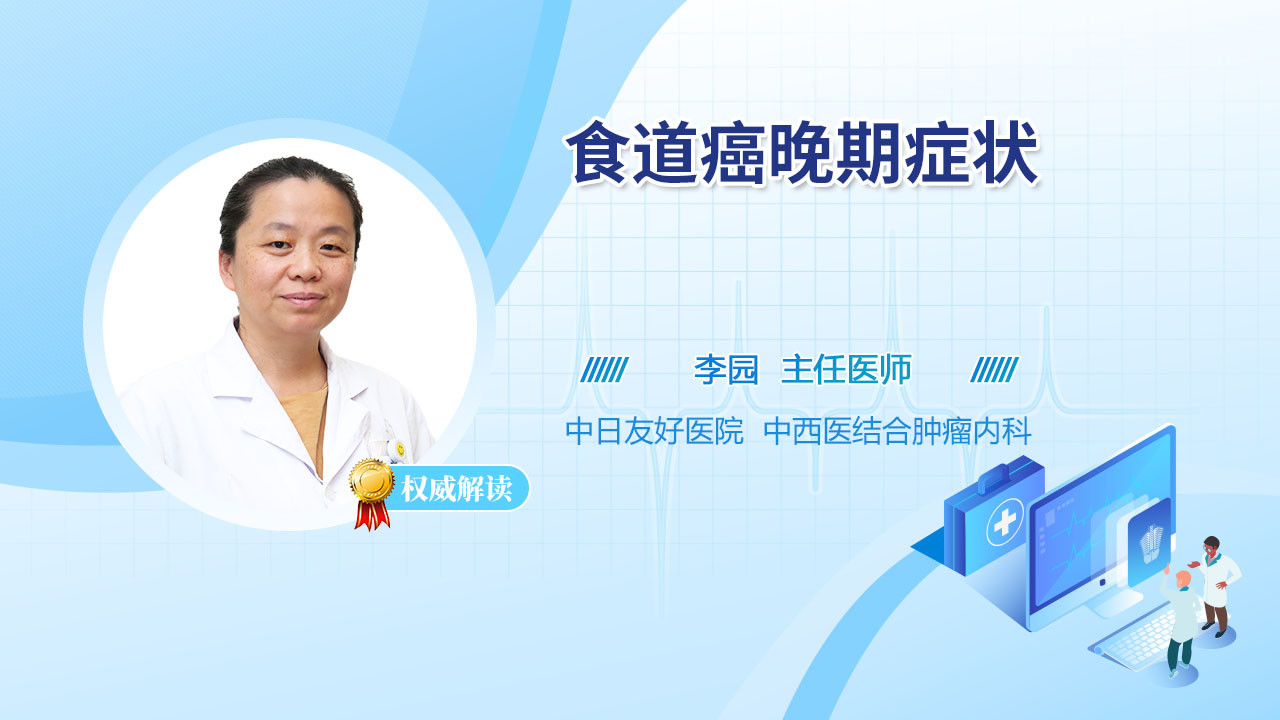 食道癌晚期症状

李园 主任医师

中日友好医院 中西医结合肿瘤内科

权威解读